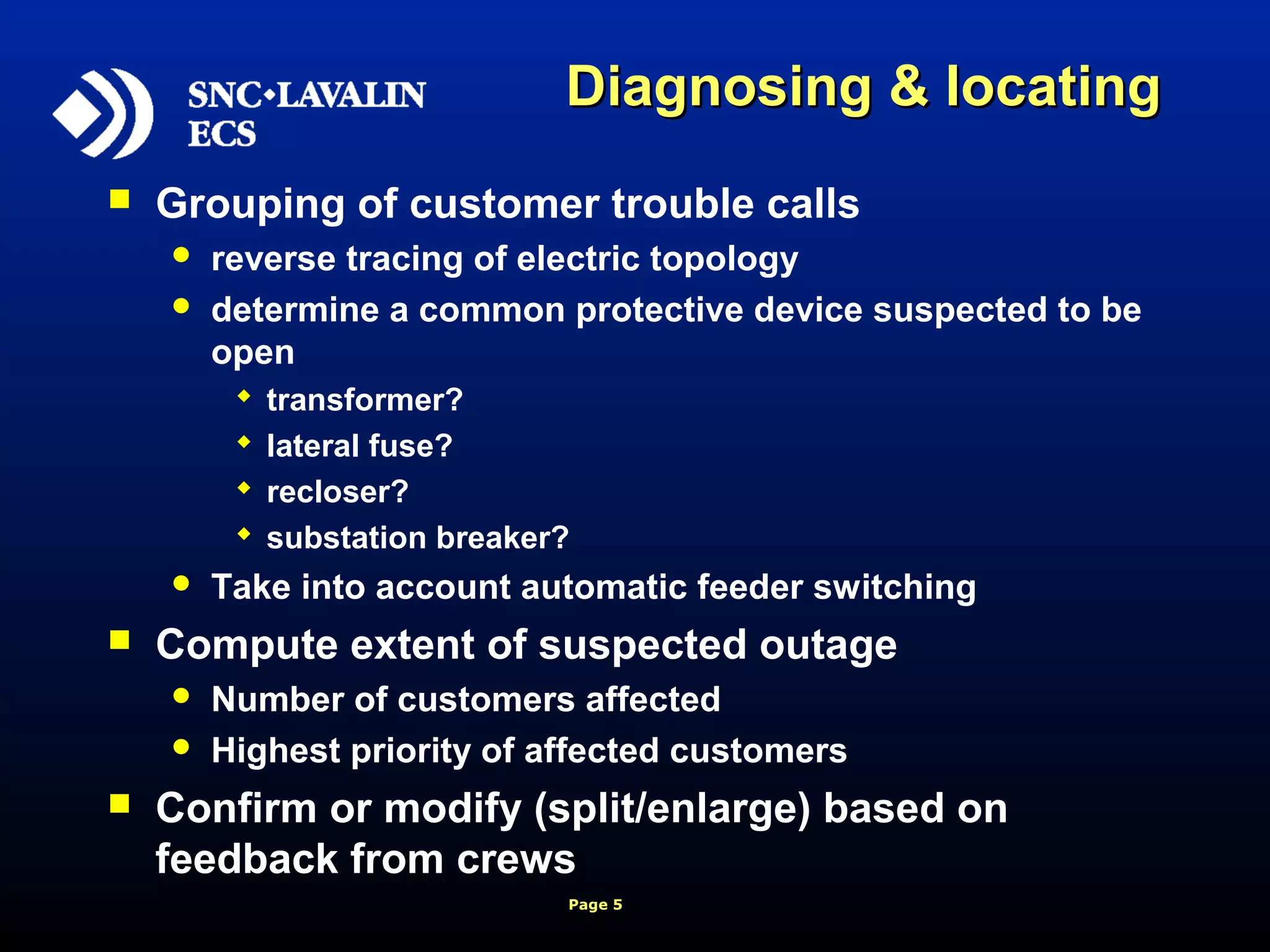 SNC•LAVALIN
ECS

Diagnosing & locating

- Grouping of customer trouble calls
  - reverse tracing of electric topology
  - determine a common protective device suspected to be open
    - transformer?
    - lateral fuse?
    - recloser?
    - substation breaker?
  - Take into account automatic feeder switching
- Compute extent of suspected outage
  - Number of customers affected
  - Highest priority of affected customers
- Confirm or modify (split/enlarge) based on feedback from crews

Page 5